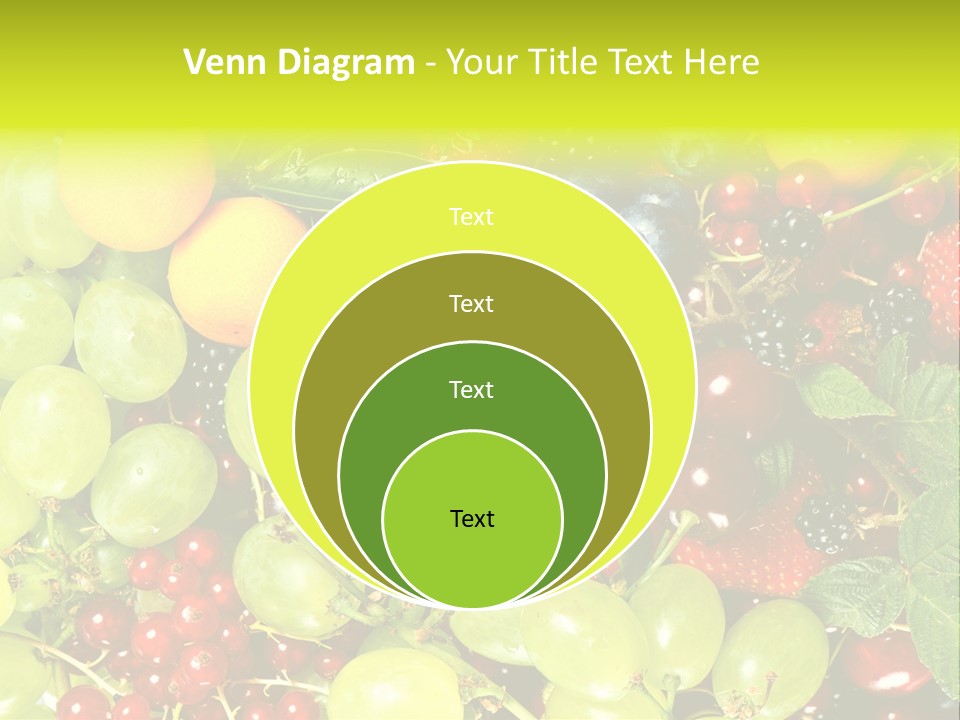 Venn Diagram - Your Title Text Here

Text

Text

Text

Text